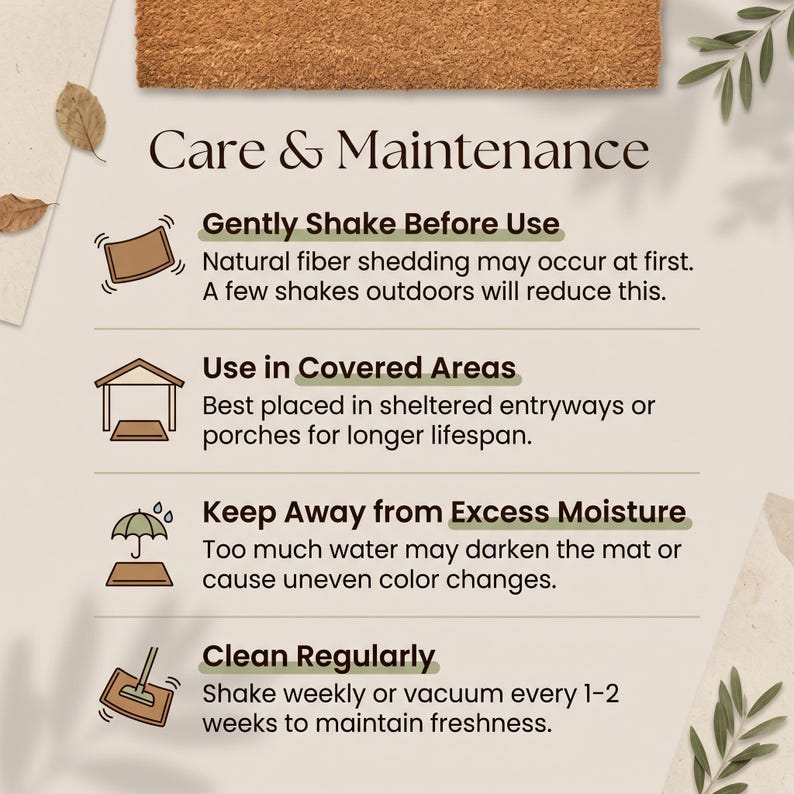 Care & Maintenance

Gently Shake Before Use
Natural fiber shedding may occur at first. A few shakes outdoors will reduce this.

Use in Covered Areas
Best placed in sheltered entryways or porches for longer lifespan.

Keep Away from Excess Moisture
Too much water may darken the mat or cause uneven color changes.

Clean Regularly
Shake weekly or vacuum every 1-2 weeks to maintain freshness.